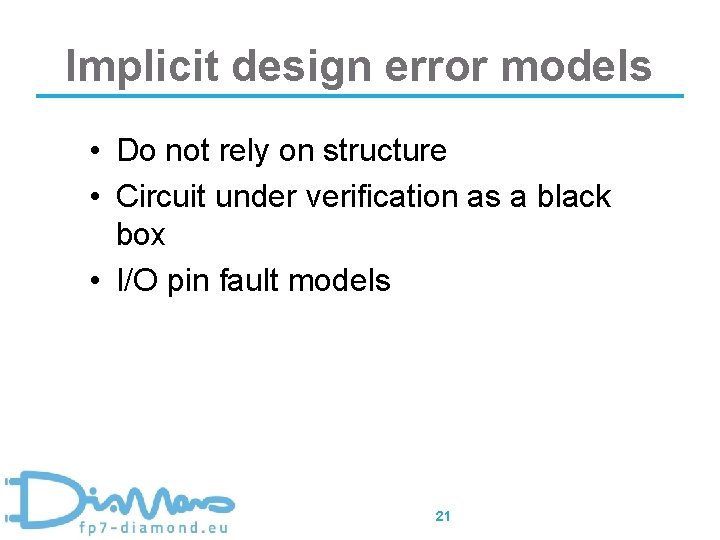 Implicit design error models

• Do not rely on structure
• Circuit under verification as a black box
• I/O pin fault models

DiaMond
fp7-diamond.eu

21